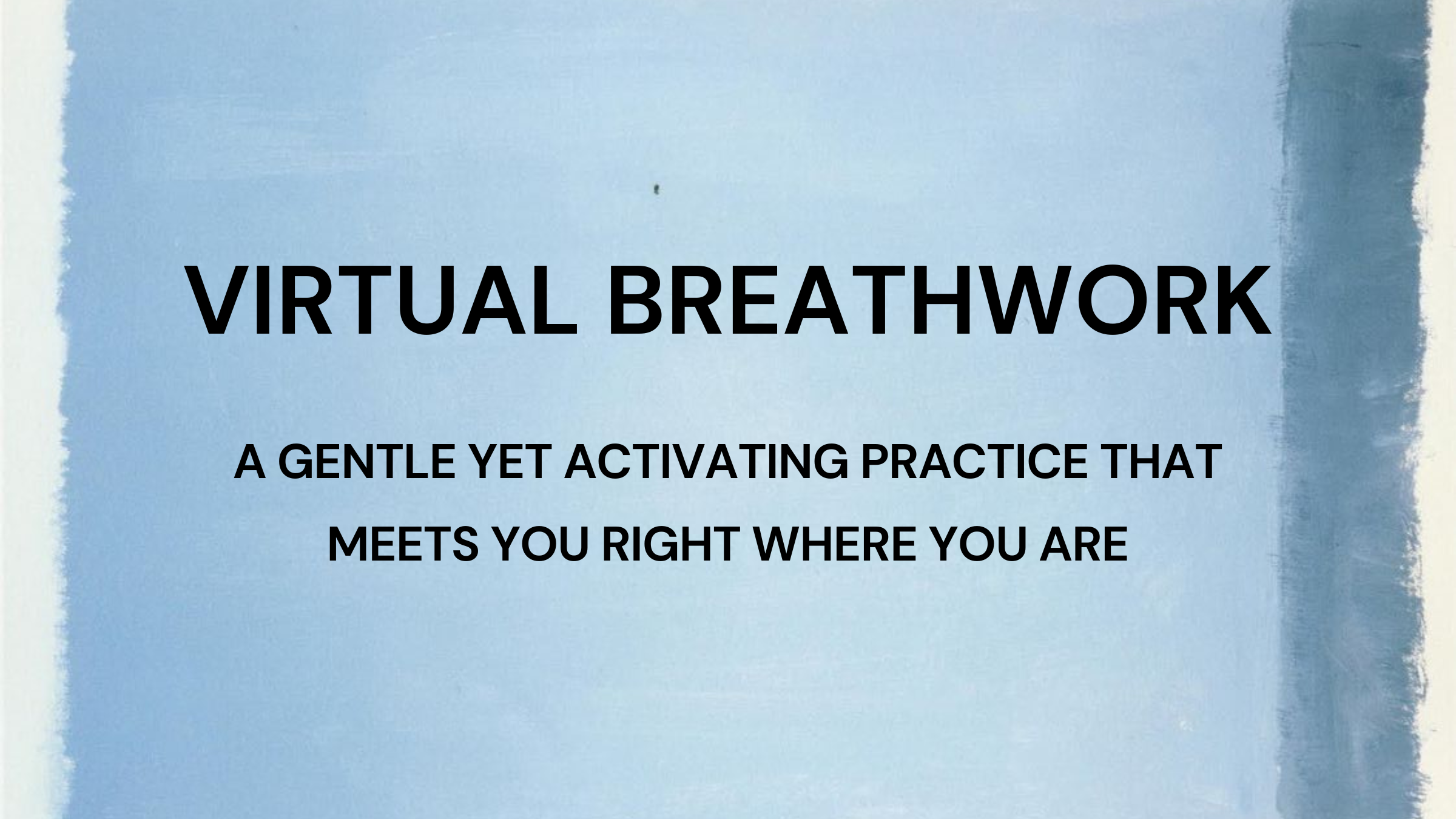 VIRTUAL BREATHWORK

A GENTLE YET ACTIVATING PRACTICE THAT MEETS YOU RIGHT WHERE YOU ARE